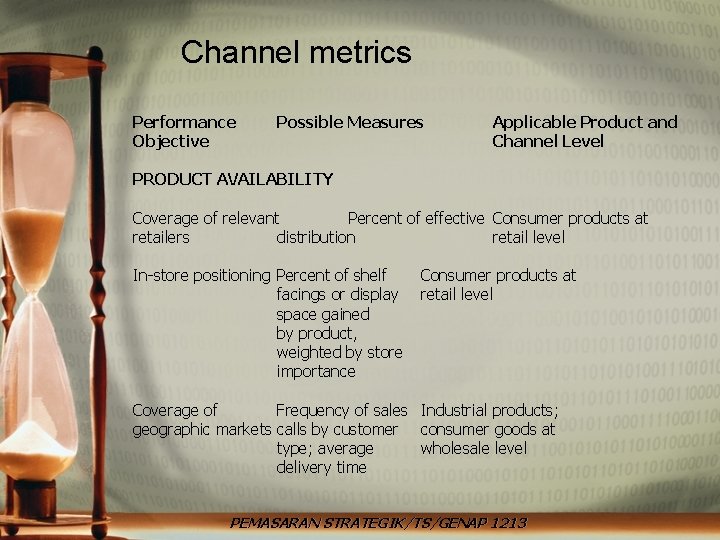 Channel metrics

| Performance Objective | Possible Measures | Applicable Product and Channel Level |
|---|---|---|
| PRODUCT AVAILABILITY | | |
| Coverage of relevant retailers | Percent of effective distribution | Consumer products at retail level |
| In-store positioning | Percent of shelf facings or display space gained by product, weighted by store importance | Consumer products at retail level |
| Coverage of geographic markets | Frequency of sales calls by customer type; average delivery time | Industrial products; consumer goods at wholesale level |

PEMASARAN STRATEGIK/TS/GENAP 1213